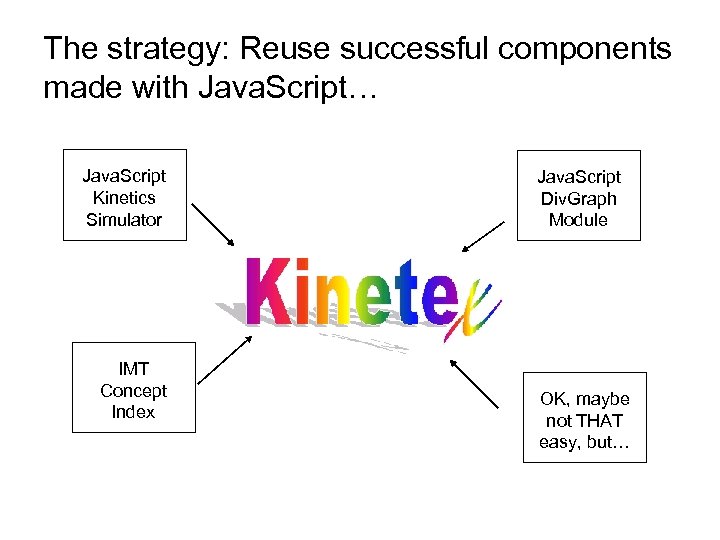 The strategy: Reuse successful components made with JavaScript…

JavaScript Kinetics Simulator

JavaScript DivGraph Module

Kinetex

IMT Concept Index

OK, maybe not THAT easy, but…